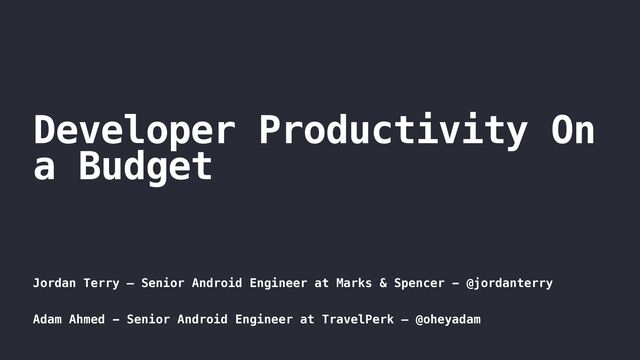 Developer Productivity On a Budget

Jordan Terry — Senior Android Engineer at Marks & Spencer — @jordanterry

Adam Ahmed — Senior Android Engineer at TravelPerk — @oheyadam